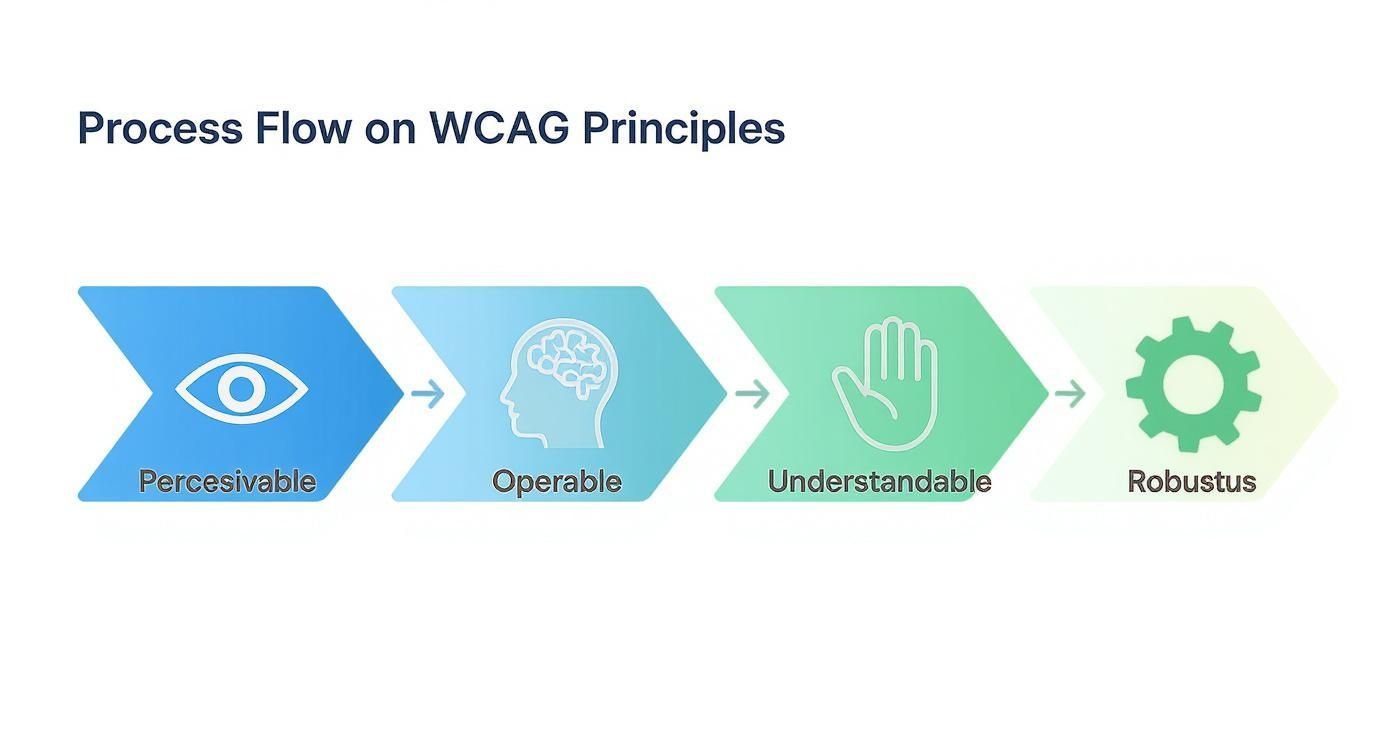 Process Flow on WCAG Principles

Percesivable

Operable

Understandable

Robustus